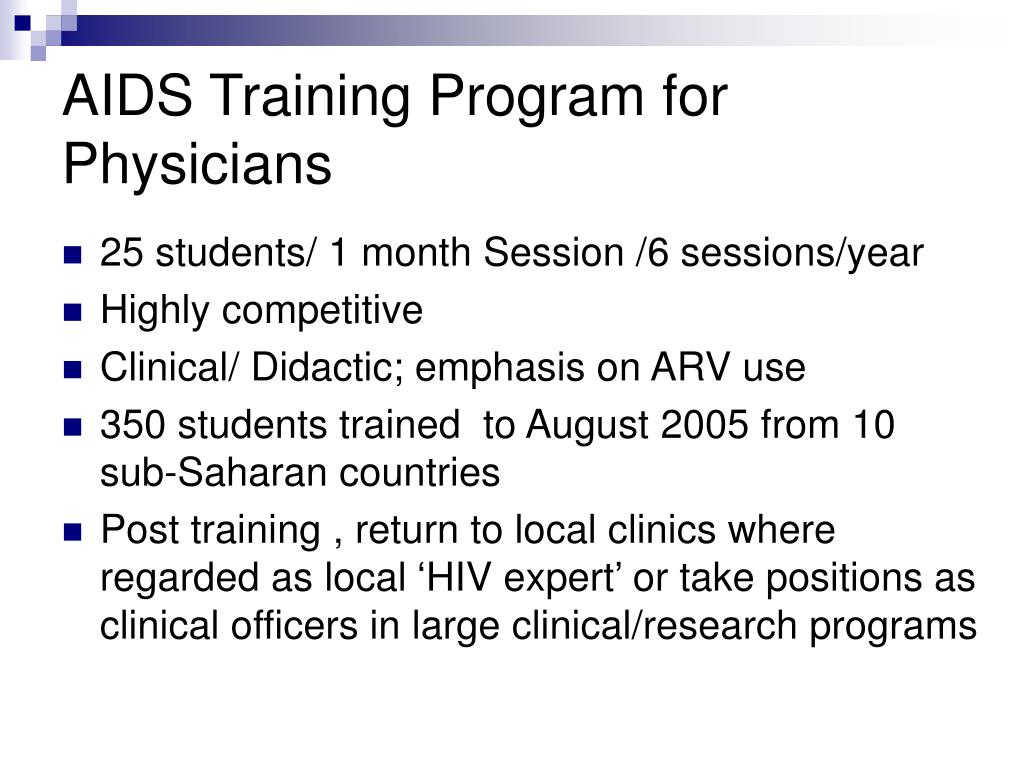 AIDS Training Program for Physicians

- 25 students/ 1 month Session /6 sessions/year
- Highly competitive
- Clinical/ Didactic; emphasis on ARV use
- 350 students trained  to August 2005 from 10 sub-Saharan countries
- Post training , return to local clinics where regarded as local ‘HIV expert’ or take positions as clinical officers in large clinical/research programs